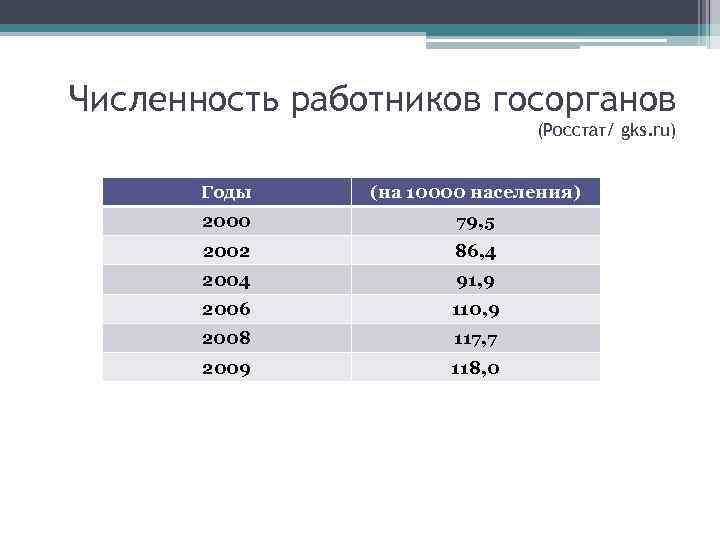 Численность работников госорганов
(Росстат/ gks.ru)

| Годы | (на 10000 населения) |
|---|---|
| 2000 | 79,5 |
| 2002 | 86,4 |
| 2004 | 91,9 |
| 2006 | 110,9 |
| 2008 | 117,7 |
| 2009 | 118,0 |